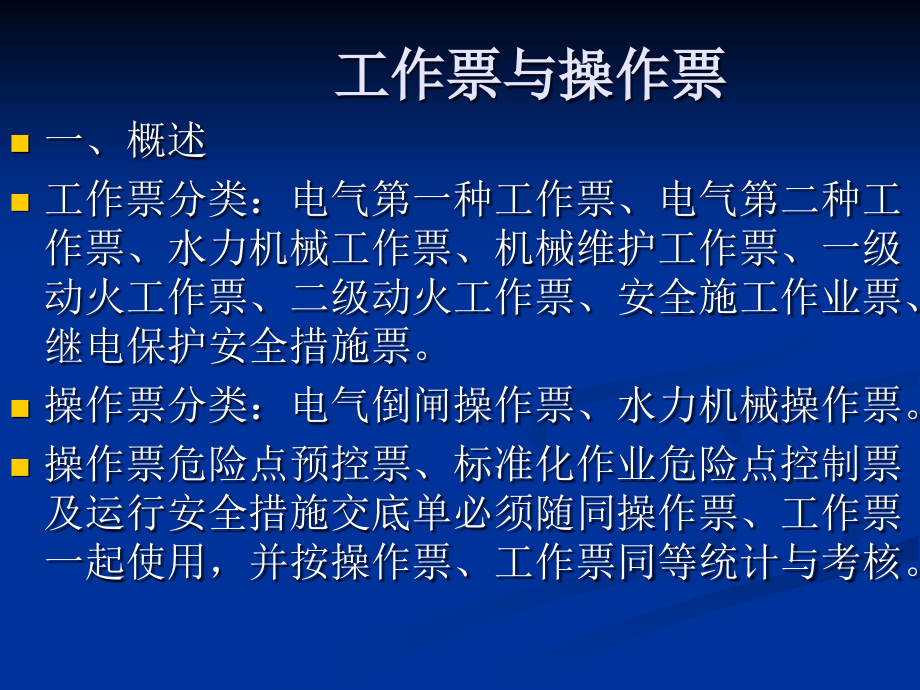 工作票与操作票

一、概述

工作票分类：电气第一种工作票、电气第二种工作票、水力机械工作票、机械维护工作票、一级动火工作票、二级动火工作票、安全施工作业票、继电保护安全措施票。

操作票分类：电气倒闸操作票、水力机械操作票。

操作票危险点预控票、标准化作业危险点控制票及运行安全措施交底单必须随同操作票、工作票一起使用，并按操作票、工作票同等统计与考核。